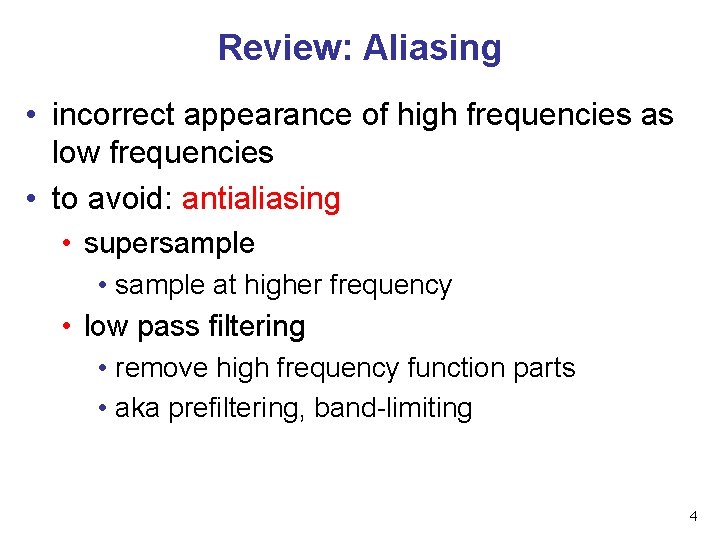 Review: Aliasing

• incorrect appearance of high frequencies as low frequencies
• to avoid: antialiasing
  • supersample
    • sample at higher frequency
  • low pass filtering
    • remove high frequency function parts
    • aka prefiltering, band-limiting

4